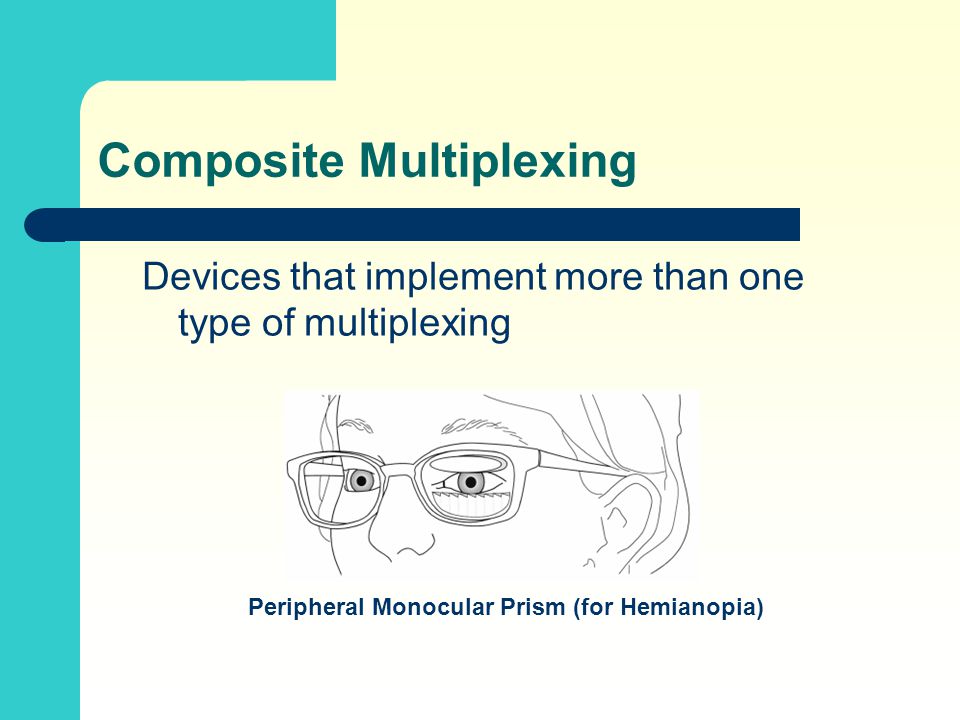 Composite Multiplexing

Devices that implement more than one type of multiplexing

Peripheral Monocular Prism (for Hemianopia)